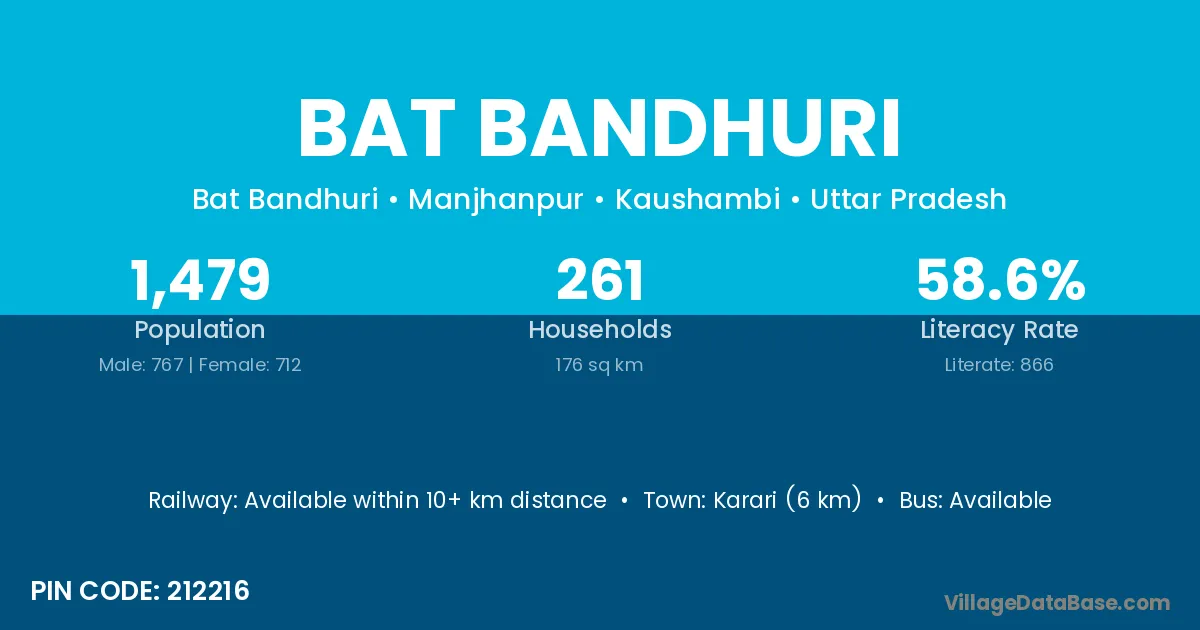 BAT BANDHURI

Bat Bandhuri • Manjhanpur • Kaushambi • Uttar Pradesh

1,479
Population
Male: 767 | Female: 712

261
Households
176 sq km

58.6%
Literacy Rate
Literate: 866

Railway: Available within 10+ km distance • Town: Karari (6 km) • Bus: Available

PIN CODE: 212216

VillageDataBase.com